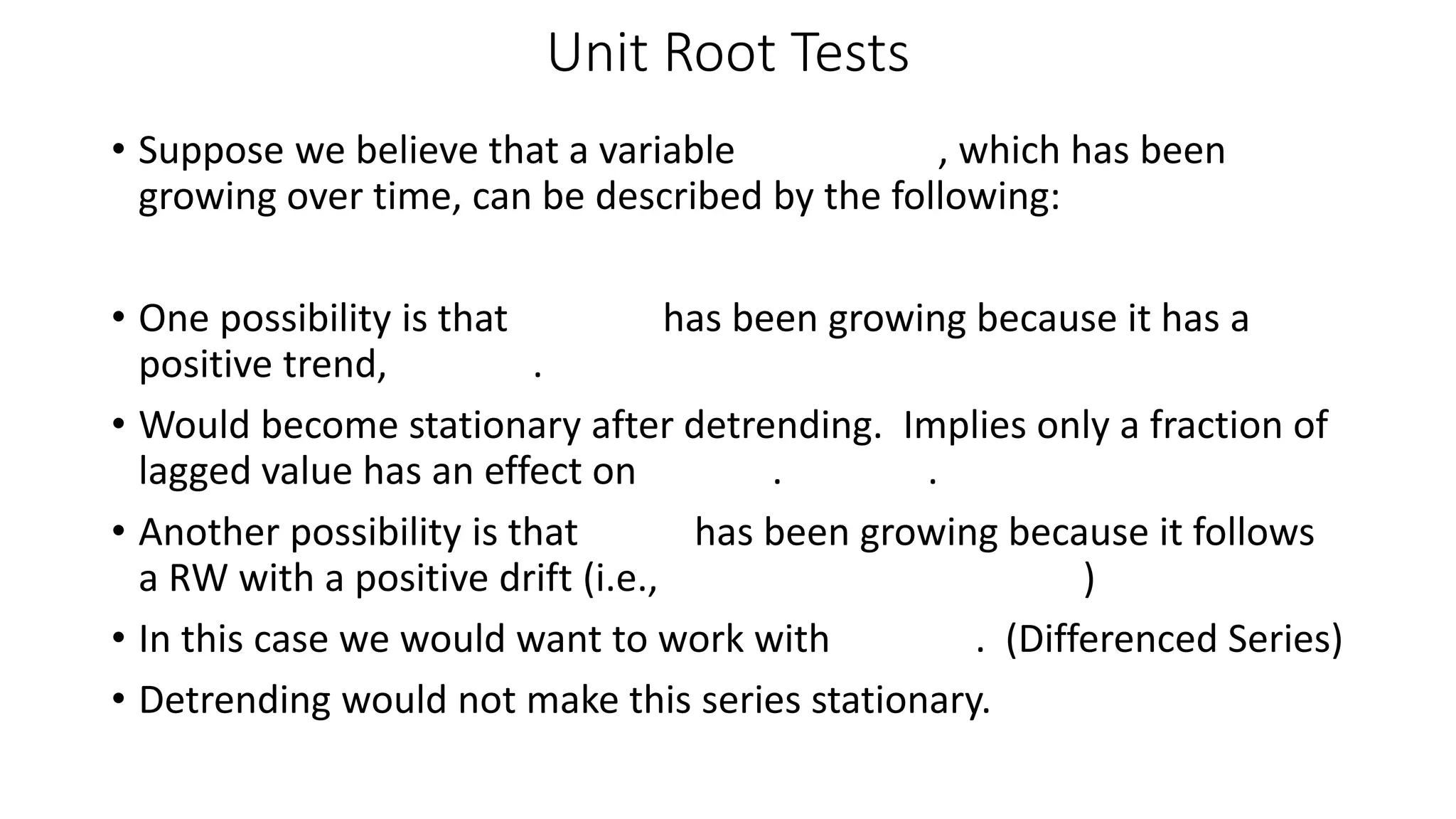 Unit Root Tests

• Suppose we believe that a variable , which has been growing over time, can be described by the following:

• One possibility is that has been growing because it has a positive trend, .

• Would become stationary after detrending. Implies only a fraction of lagged value has an effect on . .

• Another possibility is that has been growing because it follows a RW with a positive drift (i.e., )

• In this case we would want to work with . (Differenced Series)

• Detrending would not make this series stationary.